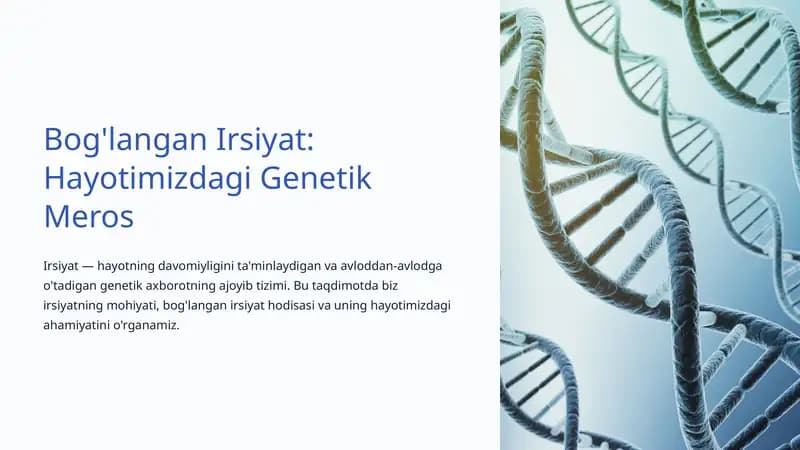 Bog'langan Irsiyat: Hayotimizdagi Genetik Meros

Irsiyat — hayotning davomiyligini ta'minlaydigan va avloddan-avlodga o'tadigan genetik axborotning ajoyib tizimi. Bu taqdimotda biz irsiyatning mohiyati, bog'langan irsiyat hodisasi va uning hayotimizdagi ahamiyatini o'rganamiz.